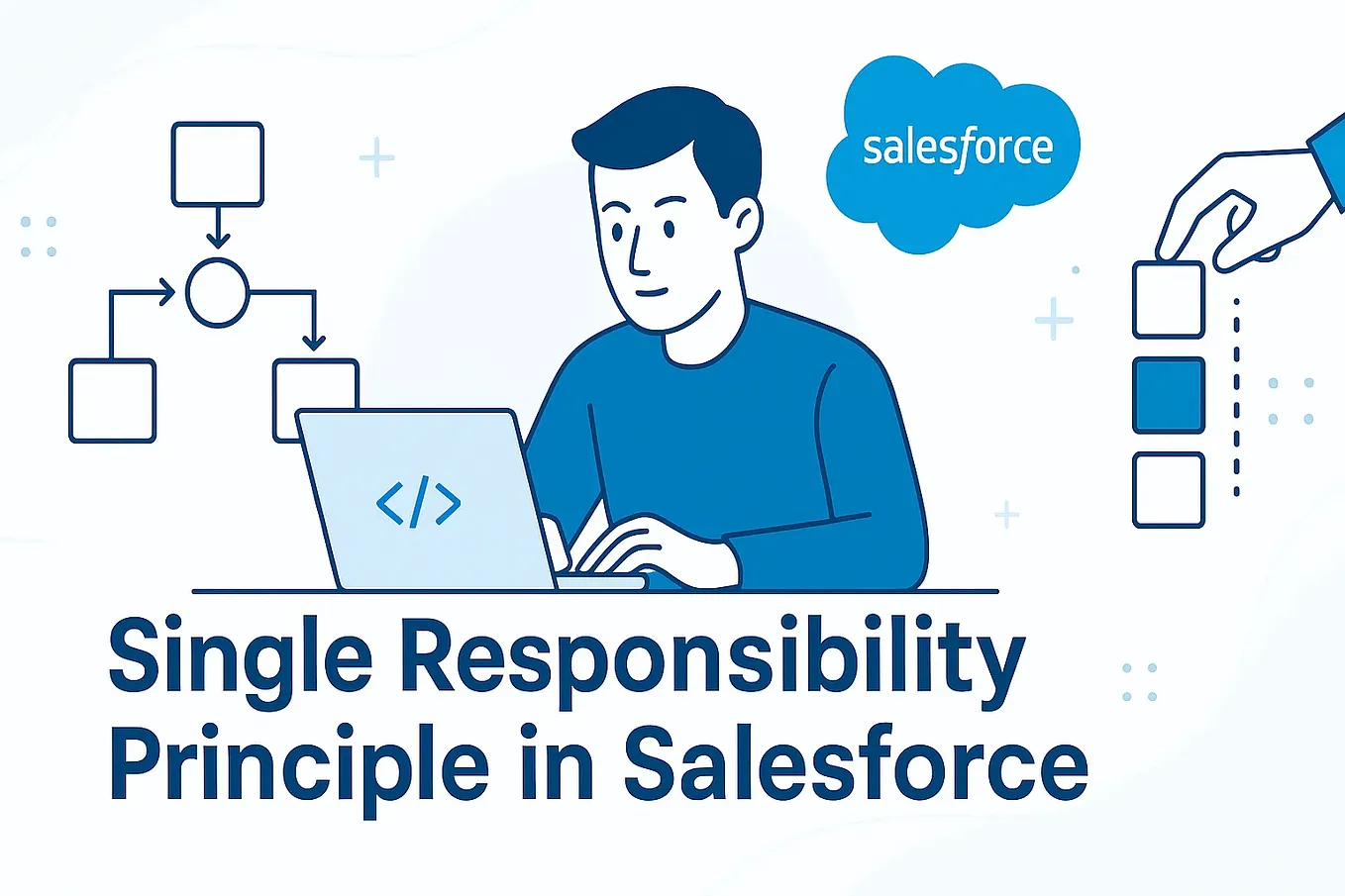 salesforce

</>

Single Responsibility Principle in Salesforce